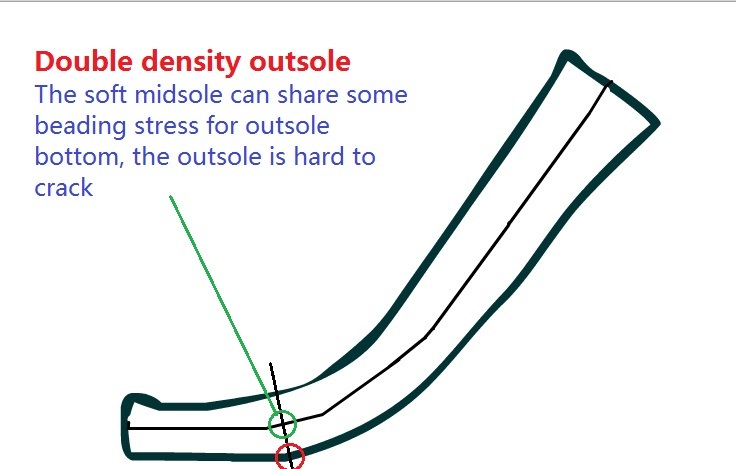 Double density outsole

The soft midsole can share some beading stress for outsole bottom, the outsole is hard to crack